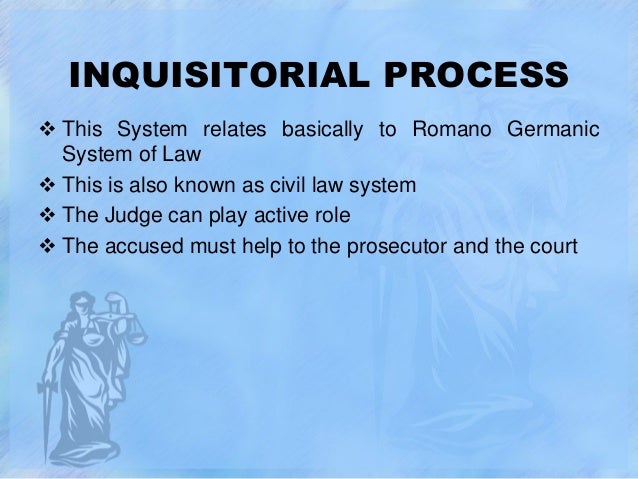 INQUISITORIAL PROCESS

❖ This System relates basically to Romano Germanic System of Law

❖ This is also known as civil law system

❖ The Judge can play active role

❖ The accused must help to the prosecutor and the court